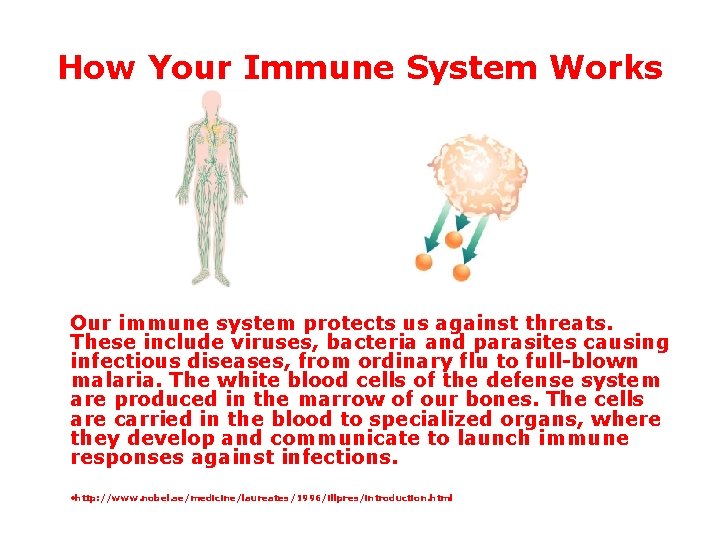 How Your Immune System Works

Our immune system protects us against threats. These include viruses, bacteria and parasites causing infectious diseases, from ordinary flu to full-blown malaria. The white blood cells of the defense system are produced in the marrow of our bones. The cells are carried in the blood to specialized organs, where they develop and communicate to launch immune responses against infections.

•http://www.nobel.se/medicine/laureates/1996/illpres/introduction.html